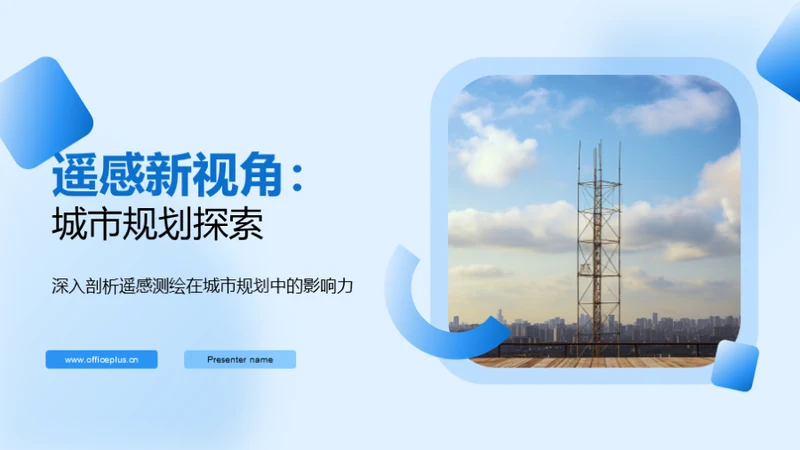 遥感新视角：
城市规划探索

深入剖析遥感测绘在城市规划中的影响力

www.officeplus.cn

Presenter name